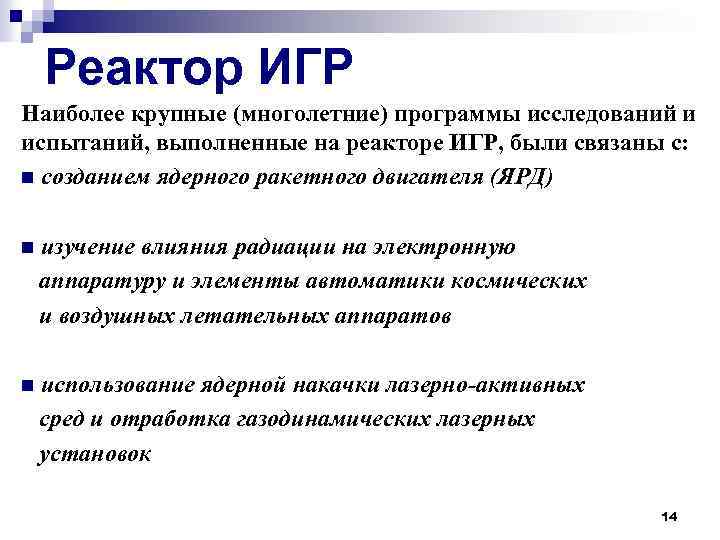 Реактор ИГР

Наиболее крупные (многолетние) программы исследований и испытаний, выполненные на реакторе ИГР, были связаны с:

■ созданием ядерного ракетного двигателя (ЯРД)

■ изучение влияния радиации на электронную аппаратуру и элементы автоматики космических и воздушных летательных аппаратов

■ использование ядерной накачки лазерно-активных сред и отработка газодинамических лазерных установок

14